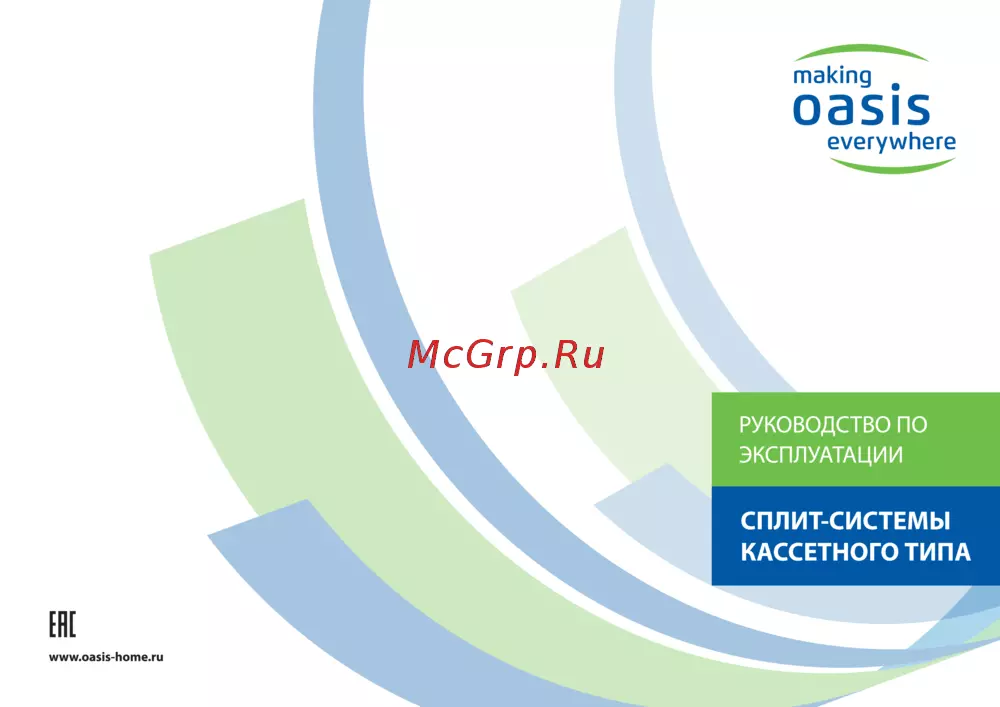 making
oasis
everywhere

McGrp.Ru

РУКОВОДСТВО ПО ЭКСПЛУАТАЦИИ

СПЛИТ-СИСТЕМЫ КАССЕТНОГО ТИПА

EAC

www.oasis-home.ru